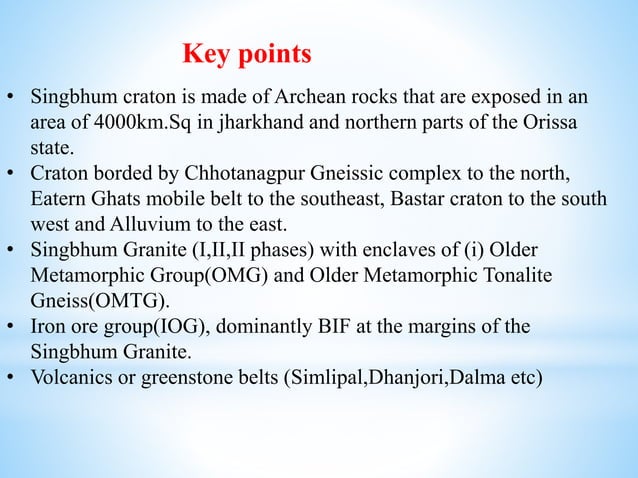 Key points

• Singbhum craton is made of Archean rocks that are exposed in an area of 4000km.Sq in jharkhand and northern parts of the Orissa state.
• Craton borded by Chhotanagpur Gneissic complex to the north, Eatern Ghats mobile belt to the southeast, Bastar craton to the south west and Alluvium to the east.
• Singbhum Granite (I,II,II phases) with enclaves of (i) Older Metamorphic Group(OMG) and Older Metamorphic Tonalite Gneiss(OMTG).
• Iron ore group(IOG), dominantly BIF at the margins of the Singbhum Granite.
• Volcanics or greenstone belts (Simlipal,Dhanjori,Dalma etc)